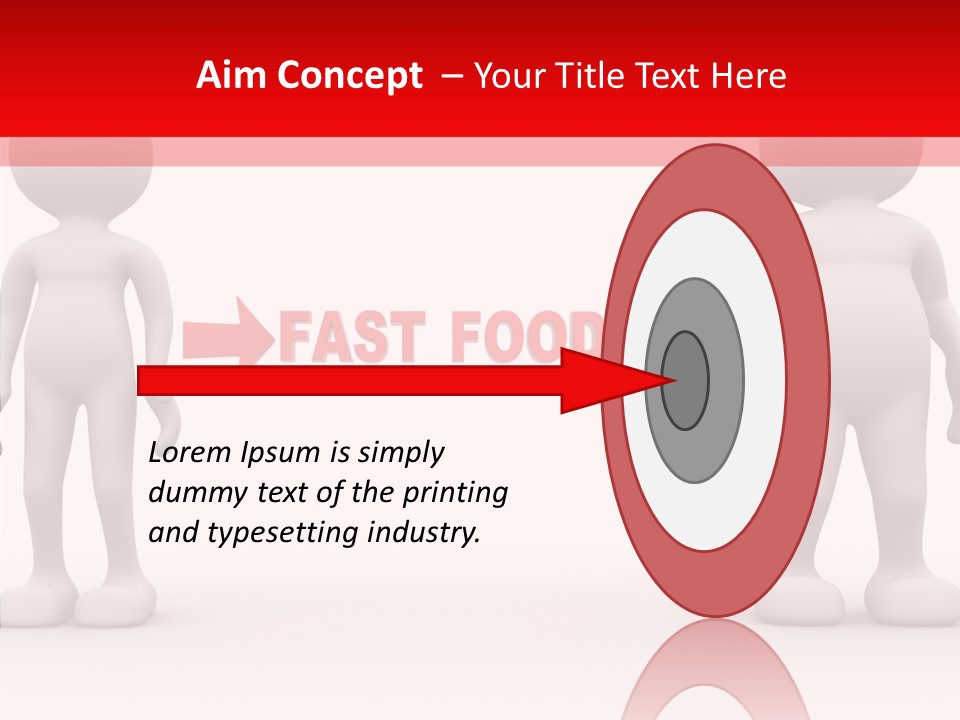 Aim Concept – Your Title Text Here

FAST FOOD

Lorem Ipsum is simply dummy text of the printing and typesetting industry.